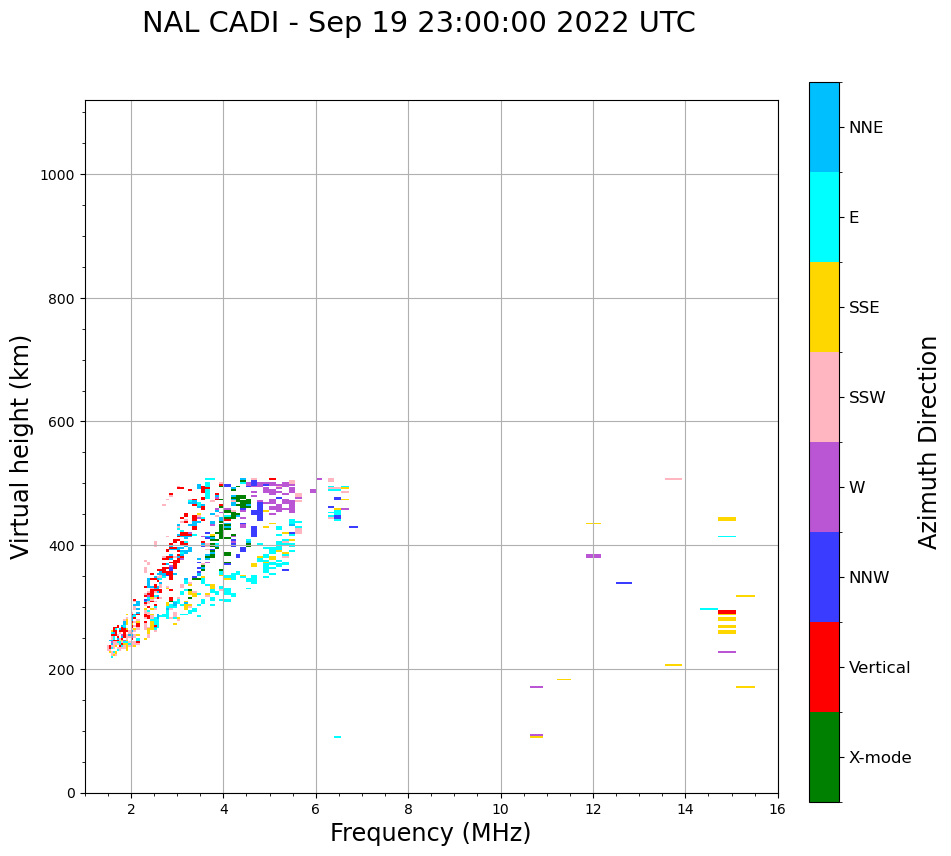 NAL CADI - Sep 19 23:00:00 2022 UTC

Virtual height (km)

1000
800
600
400
200
0

2
4
6
8
10
12
14
16

Frequency (MHz)

NNE
E
SSE
SSW
W
NNW
Vertical
X-mode

Azimuth Direction